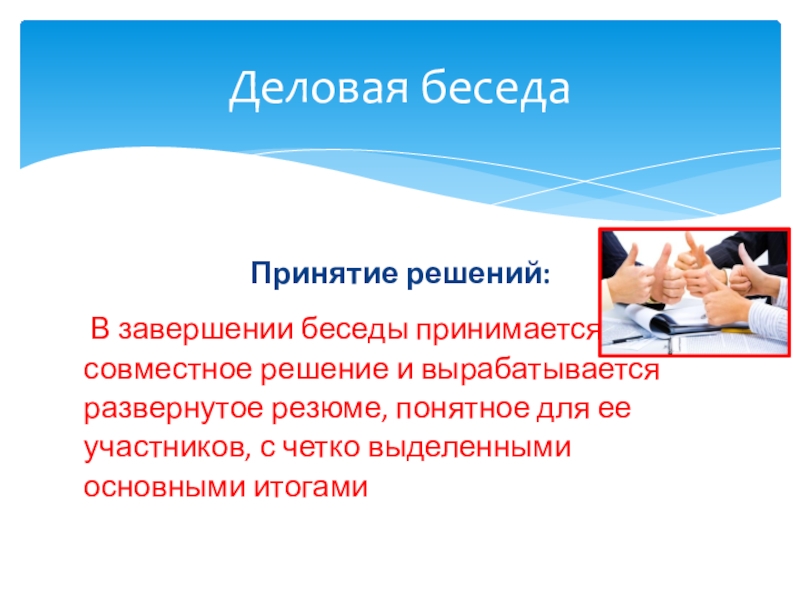 Деловая беседа

Принятие решений:

В завершении беседы принимается совместное решение и вырабатывается развернутое резюме, понятное для ее участников, с четко выделенными основными итогами